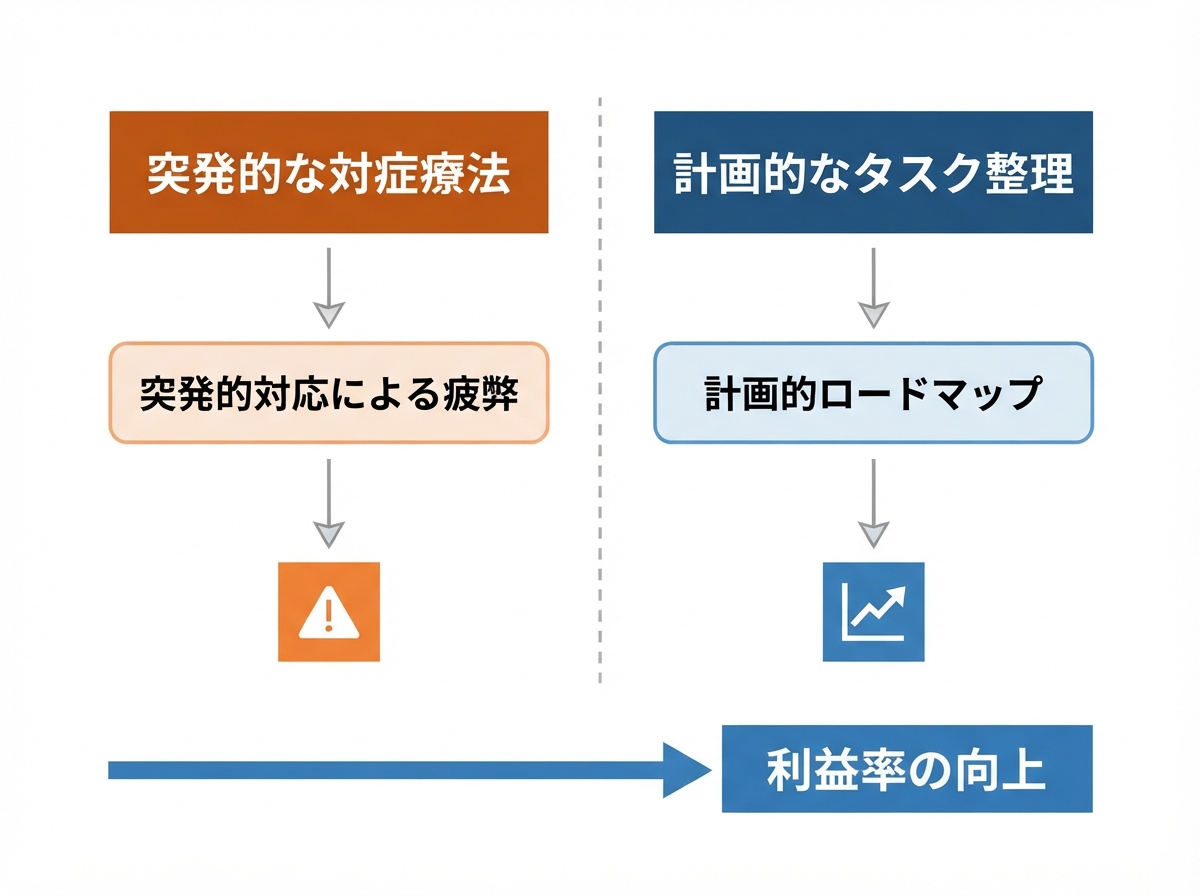 突発的な対症療法

突発的対応による疲弊

計画的なタスク整理

計画的ロードマップ

利益率の向上